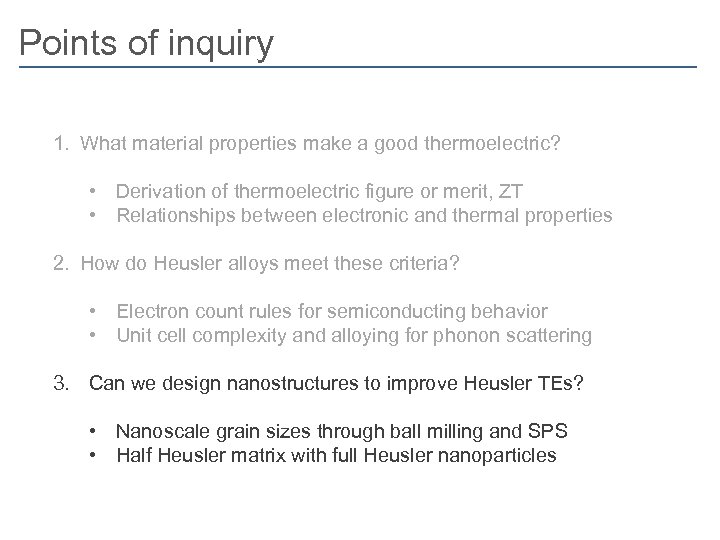 Points of inquiry

1. What material properties make a good thermoelectric?

• Derivation of thermoelectric figure or merit, ZT
• Relationships between electronic and thermal properties

2. How do Heusler alloys meet these criteria?

• Electron count rules for semiconducting behavior
• Unit cell complexity and alloying for phonon scattering

3. Can we design nanostructures to improve Heusler TEs?

• Nanoscale grain sizes through ball milling and SPS
• Half Heusler matrix with full Heusler nanoparticles